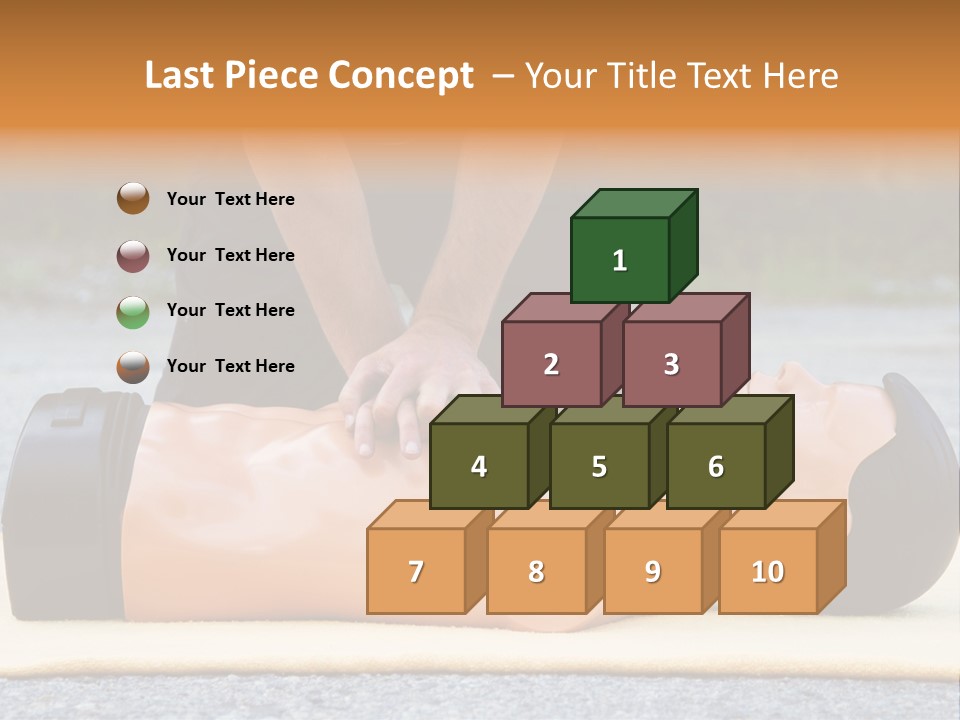 Last Piece Concept – Your Title Text Here

Your Text Here

Your Text Here

Your Text Here

Your Text Here

1

2

3

4

5

6

7

8

9

10